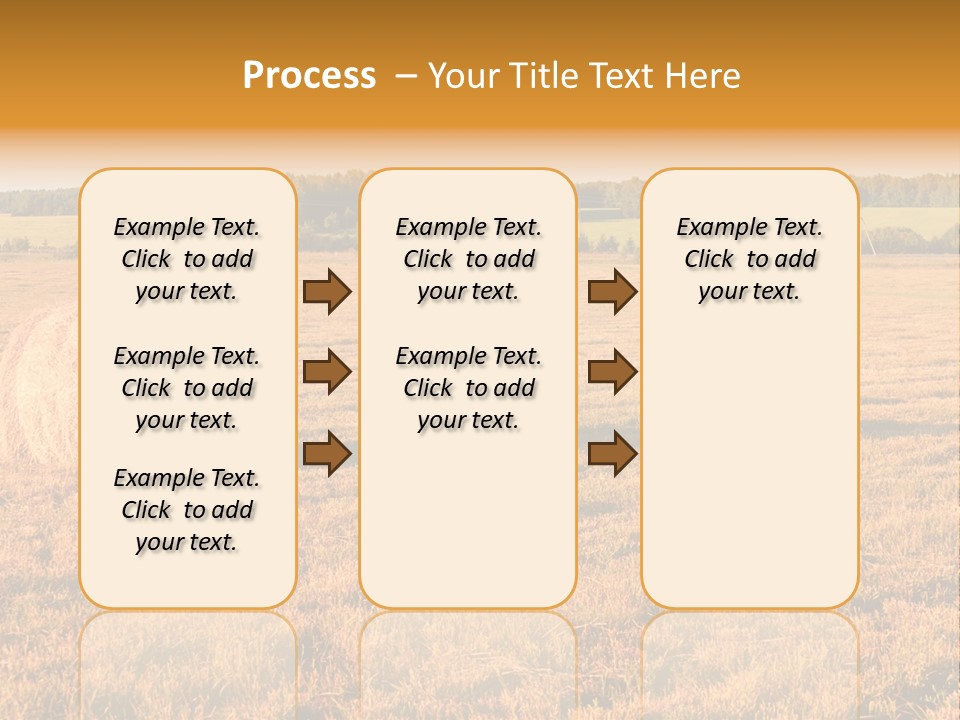 Process – Your Title Text Here

Example Text. Click to add your text.

Example Text. Click to add your text.

Example Text. Click to add your text.

Example Text. Click to add your text.

Example Text. Click to add your text.

Example Text. Click to add your text.